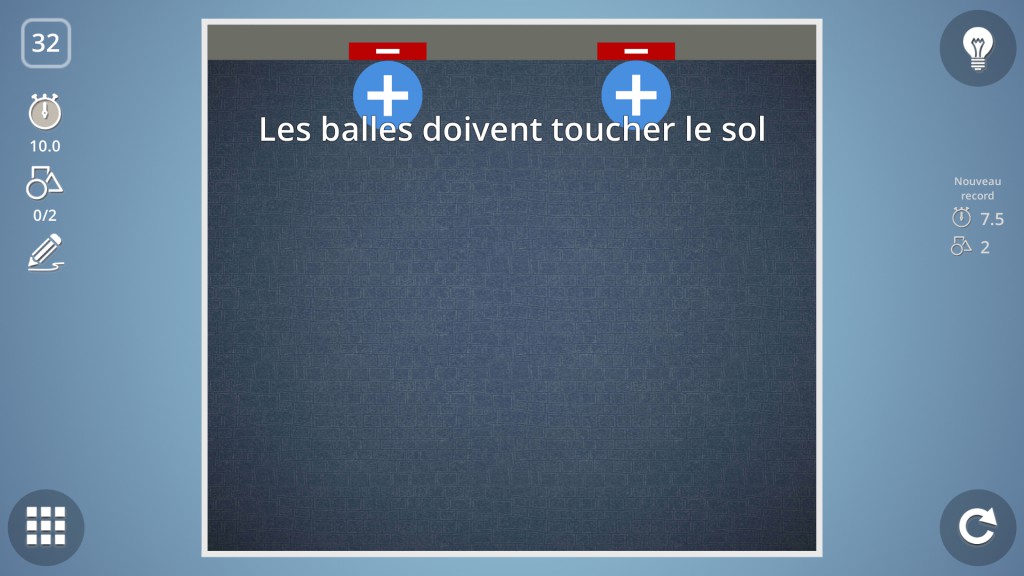 32

10.0

0/2

Les balles doivent toucher le sol

Nouveau record

7.5

2